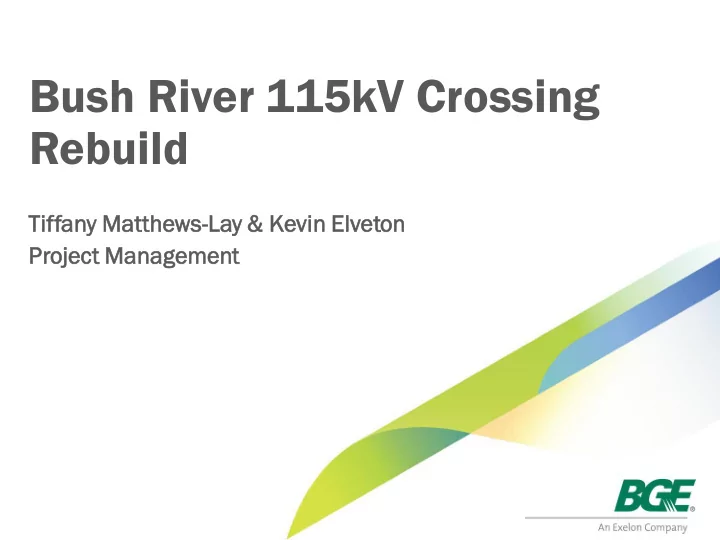 Bush River 115kV Crossing Rebuild

Tiffany Matthews-Lay & Kevin Elveton
Project Management

BGE®
An Exelon Company